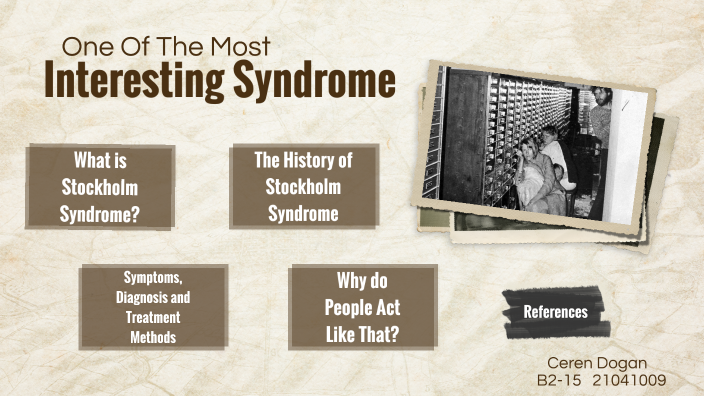 One Of The Most
Interesting Syndrome

What is Stockholm Syndrome?

The History of Stockholm Syndrome

Symptoms, Diagnosis and Treatment Methods

Why do People Act Like That?

References

Ceren Dogan
B2-15 21041009